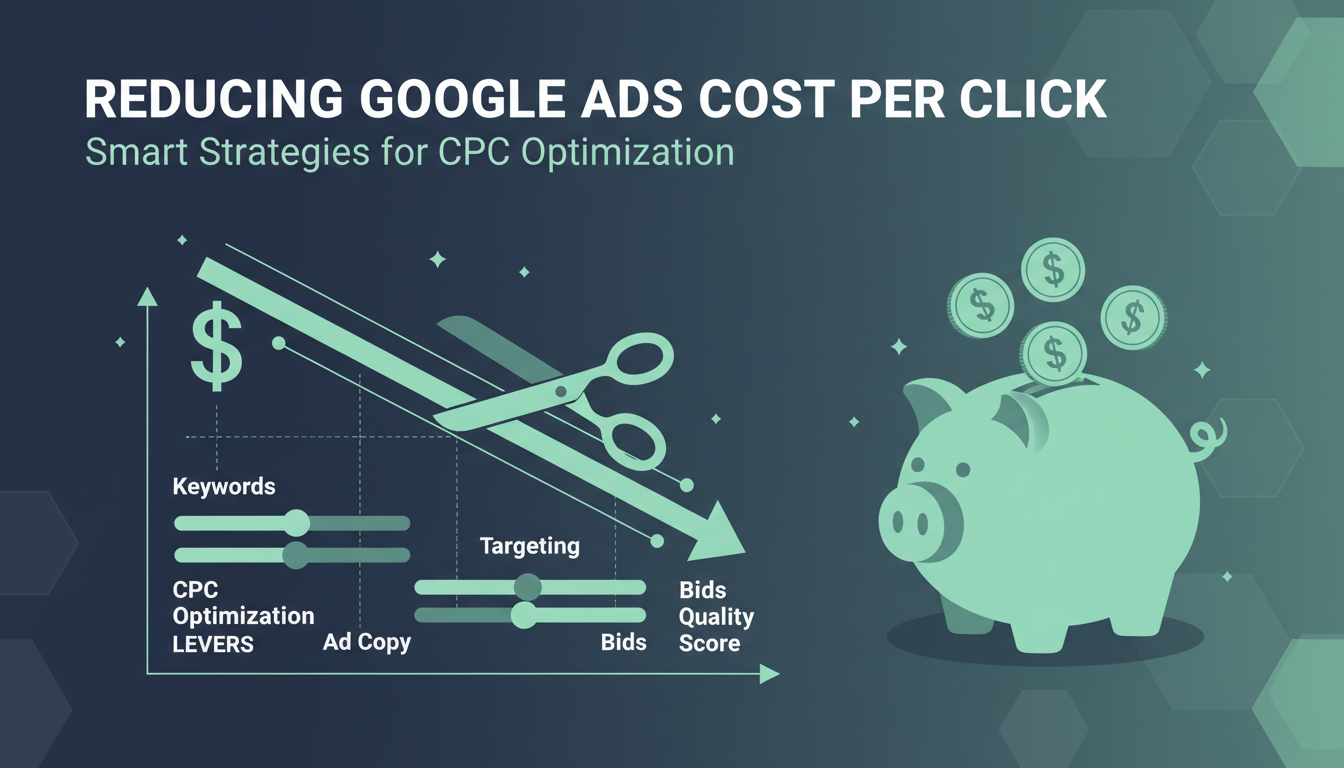 REDUCING GOOGLE ADS COST PER CLICK
Smart Strategies for CPC Optimization

$

Keywords

Targeting

CPC Optimization LEVERS

Ad Copy

Bids

Bids
Quality Score

$
$
$
$